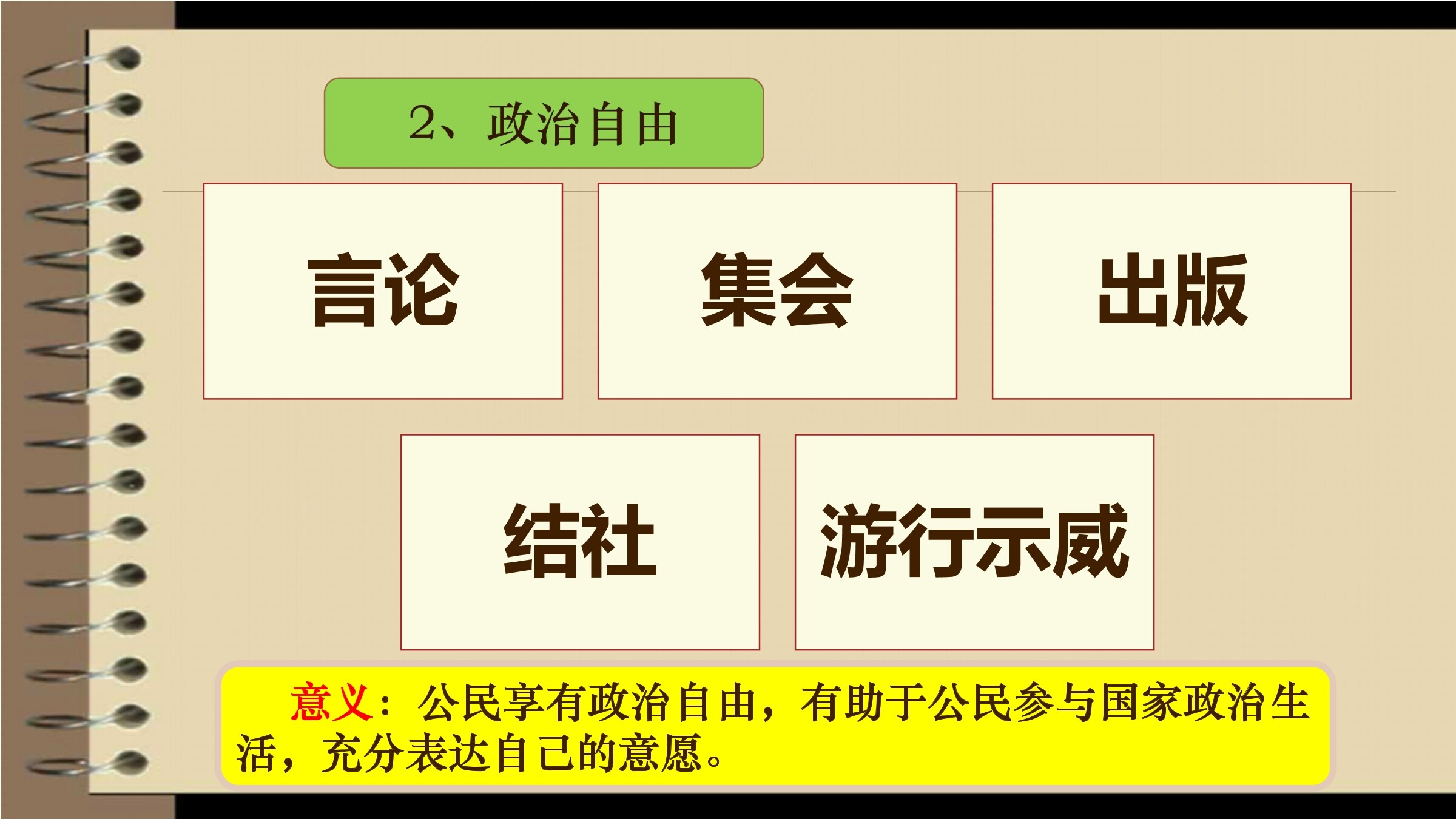 2、政治自由

言论

集会

出版

结社

游行示威

意义：公民享有政治自由，有助于公民参与国家政治生活，充分表达自己的意愿。